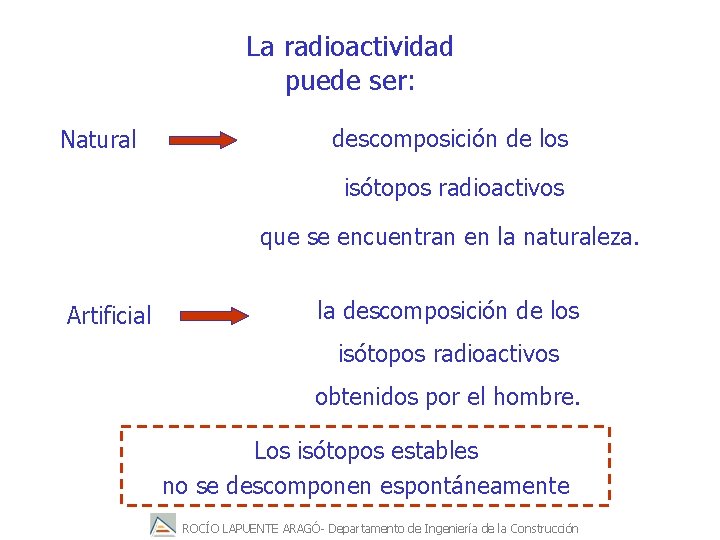 La radioactividad puede ser:

Natural descomposición de los isótopos radioactivos que se encuentran en la naturaleza.

Artificial la descomposición de los isótopos radioactivos obtenidos por el hombre.

Los isótopos estables no se descomponen espontáneamente

ROCÍO LAPUENTE ARAGÓ- Departamento de Ingeniería de la Construcción